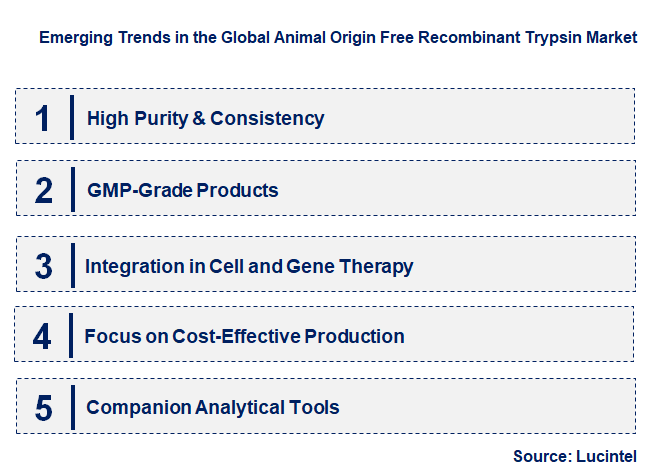 Emerging Trends in the Global Animal Origin Free Recombinant Trypsin Market

1 High Purity & Consistency

2 GMP-Grade Products

3 Integration in Cell and Gene Therapy

4 Focus on Cost-Effective Production

5 Companion Analytical Tools

Source: Lucintel